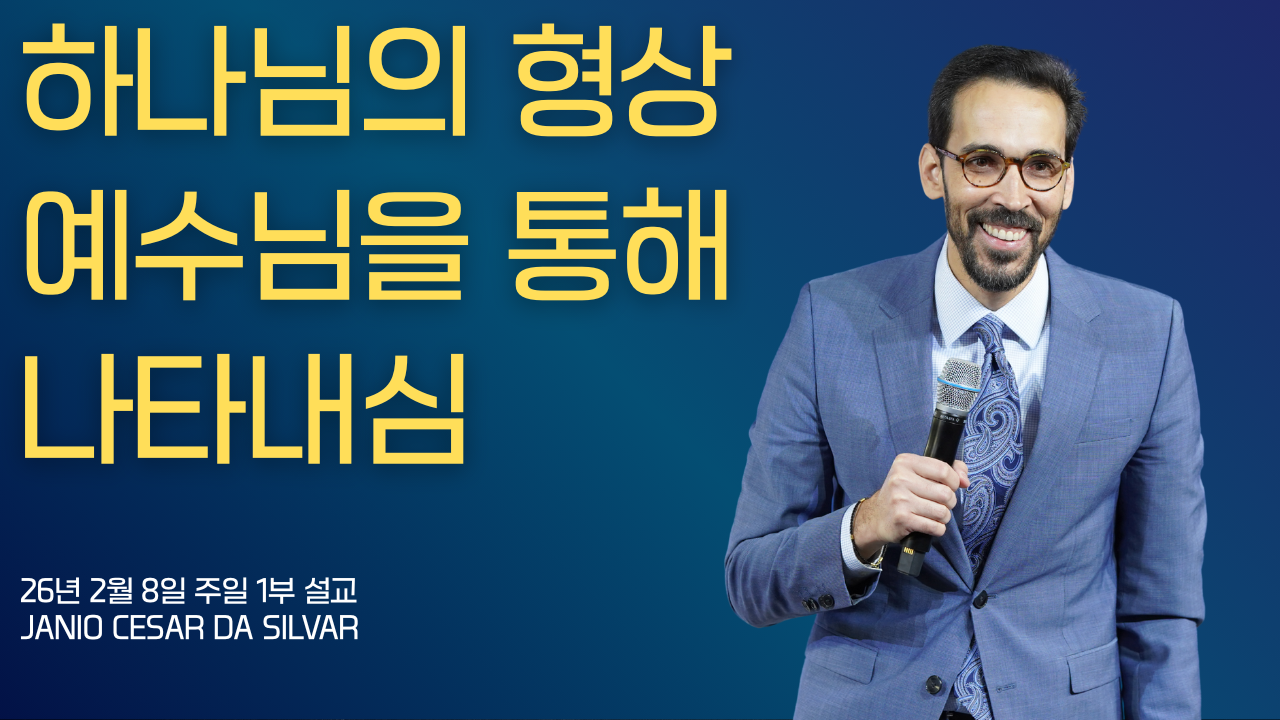 하나님의 형상
예수님을 통해
나타내심

26년 2월 8일 주일 1부 설교
JANIO CESAR DA SILVAR